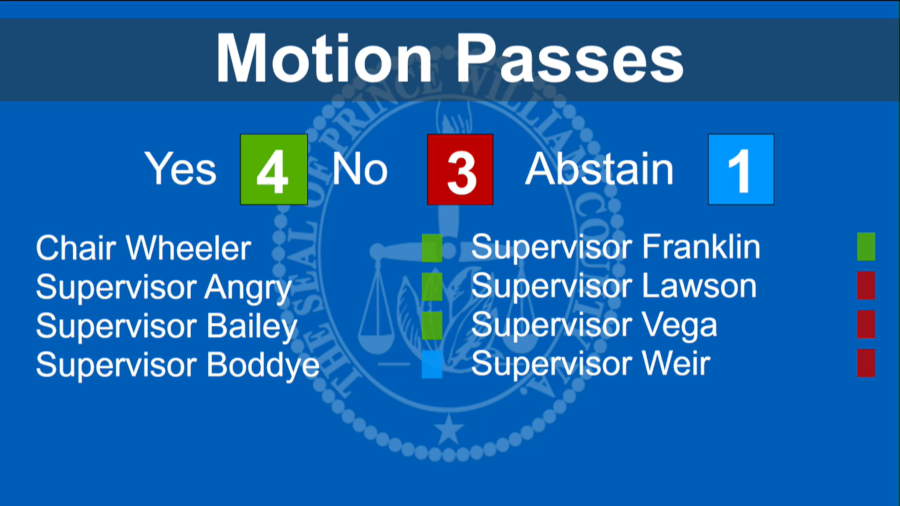 Motion Passes

Yes 4 No 3 Abstain 1

Chair Wheeler
Supervisor Angry
Supervisor Bailey
Supervisor Boddye

Supervisor Franklin
Supervisor Lawson
Supervisor Vega
Supervisor Weir

THE SEAL OF PRINCE WILLIAM COUNTY